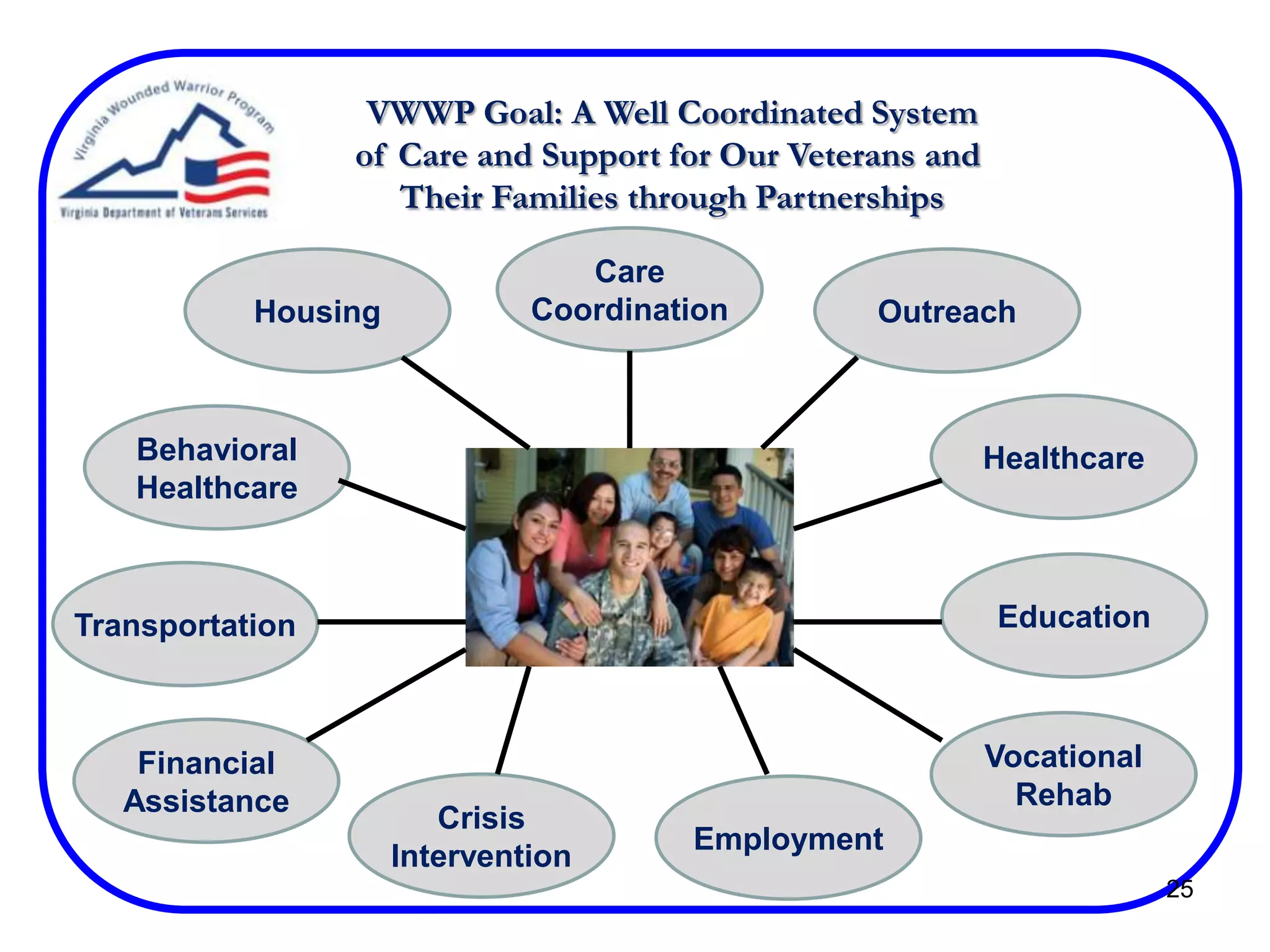 Virginia Wounded Warrior Program
Virginia Department of Veterans Services

VWWP Goal: A Well Coordinated System of Care and Support for Our Veterans and Their Families through Partnerships

Housing

Care Coordination

Outreach

Behavioral Healthcare

Healthcare

Transportation

Education

Financial Assistance

Crisis Intervention

Employment

Vocational Rehab

25